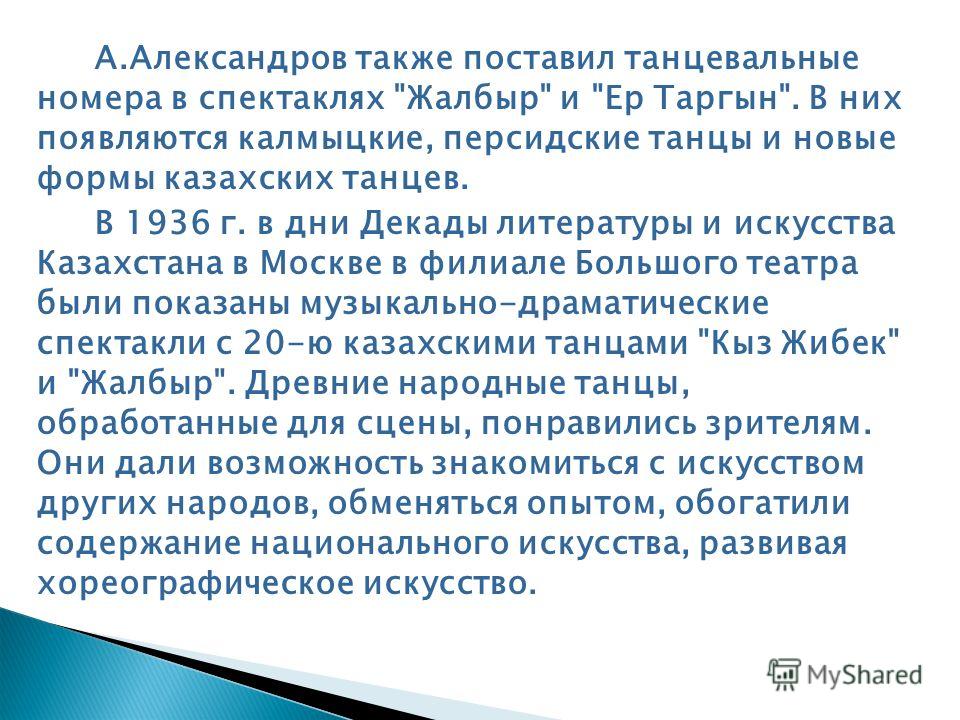 А.Александров также поставил танцевальные номера в спектаклях "Жалбыр" и "Ер Таргын". В них появляются калмыцкие, персидские танцы и новые формы казахских танцев.

В 1936 г. в дни Декады литературы и искусства Казахстана в Москве в филиале Большого театра были показаны музыкально-драматические спектакли с 20-ю казахскими танцами "Кыз Жибек" и "Жалбыр". Древние народные танцы, обработанные для сцены, понравились зрителям. Они дали возможность знакомиться с искусством других народов, обменяться опытом, обогатили содержание национального искусства, развивая хореографическое искусство.

MyShared